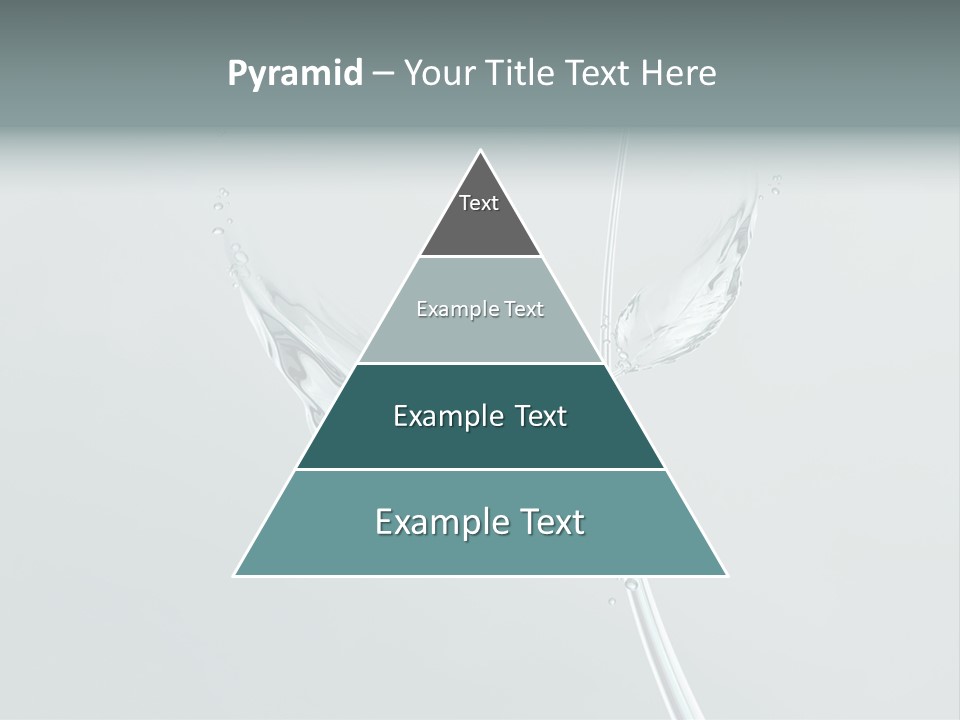 Pyramid – Your Title Text Here

Text

Example Text

Example Text

Example Text